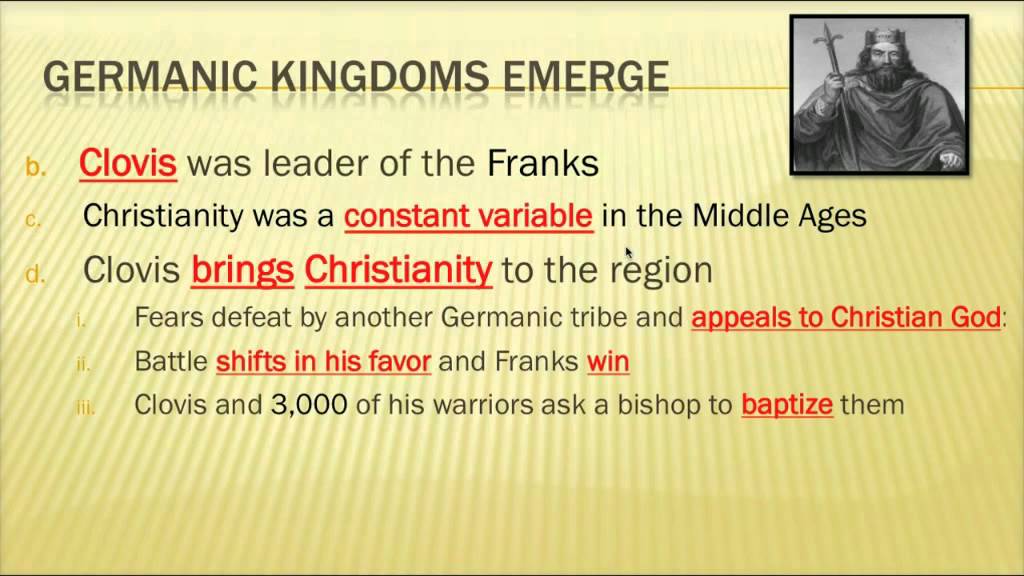 GERMANIC KINGDOMS EMERGE

b. Clovis was leader of the Franks

c. Christianity was a constant variable in the Middle Ages

d. Clovis brings Christianity to the region

i. Fears defeat by another Germanic tribe and appeals to Christian God:

ii. Battle shifts in his favor and Franks win

iii. Clovis and 3,000 of his warriors ask a bishop to baptize them